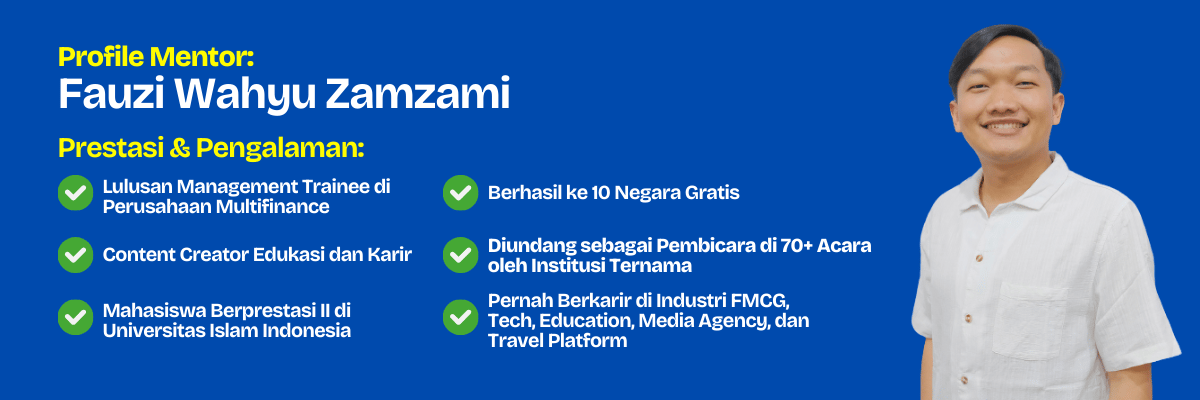 Profile Mentor:
Fauzi Wahyu Zamzami

Prestasi & Pengalaman:

Lulusan Management Trainee di Perusahaan Multifinance

Content Creator Edukasi dan Karir

Mahasiswa Berprestasi II di Universitas Islam Indonesia

Berhasil ke 10 Negara Gratis

Diundang sebagai Pembicara di 70+ Acara oleh Institusi Ternama

Pernah Berkarir di Industri FMCG, Tech, Education, Media Agency, dan Travel Platform